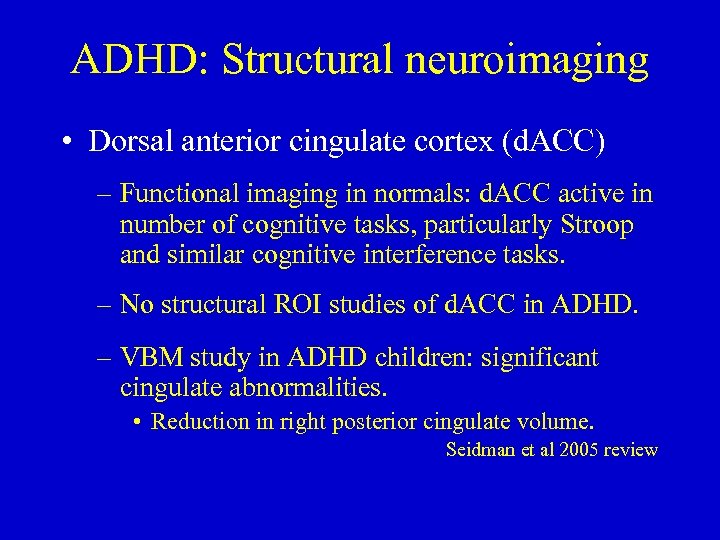 ADHD: Structural neuroimaging

• Dorsal anterior cingulate cortex (dACC)

– Functional imaging in normals: dACC active in number of cognitive tasks, particularly Stroop and similar cognitive interference tasks.

– No structural ROI studies of dACC in ADHD.

– VBM study in ADHD children: significant cingulate abnormalities.

• Reduction in right posterior cingulate volume.

Seidman et al 2005 review